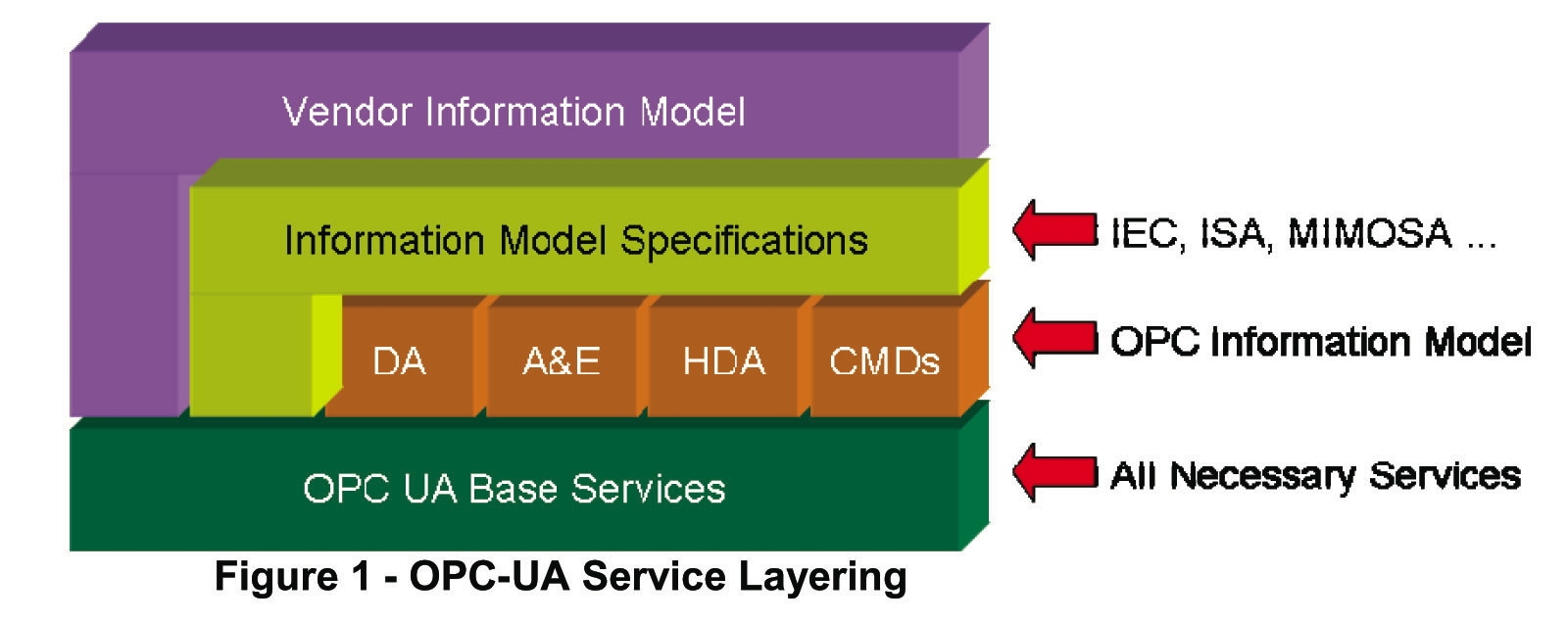 Vendor Information Model

Information Model Specifications

IEC, ISA, MIMOSA ...

DA

A&E

HDA

CMDs

OPC Information Model

OPC UA Base Services

All Necessary Services

Figure 1 - OPC-UA Service Layering